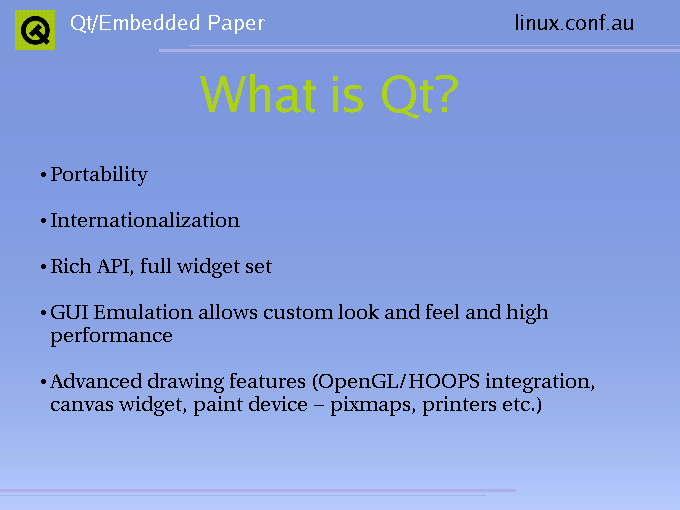 Qt/Embedded Paper

linux.conf.au

What is Qt?

• Portability

• Internationalization

• Rich API, full widget set

• GUI Emulation allows custom look and feel and high performance

• Advanced drawing features (OpenGL/HOOPS integration, canvas widget, paint device – pixmaps, printers etc.)